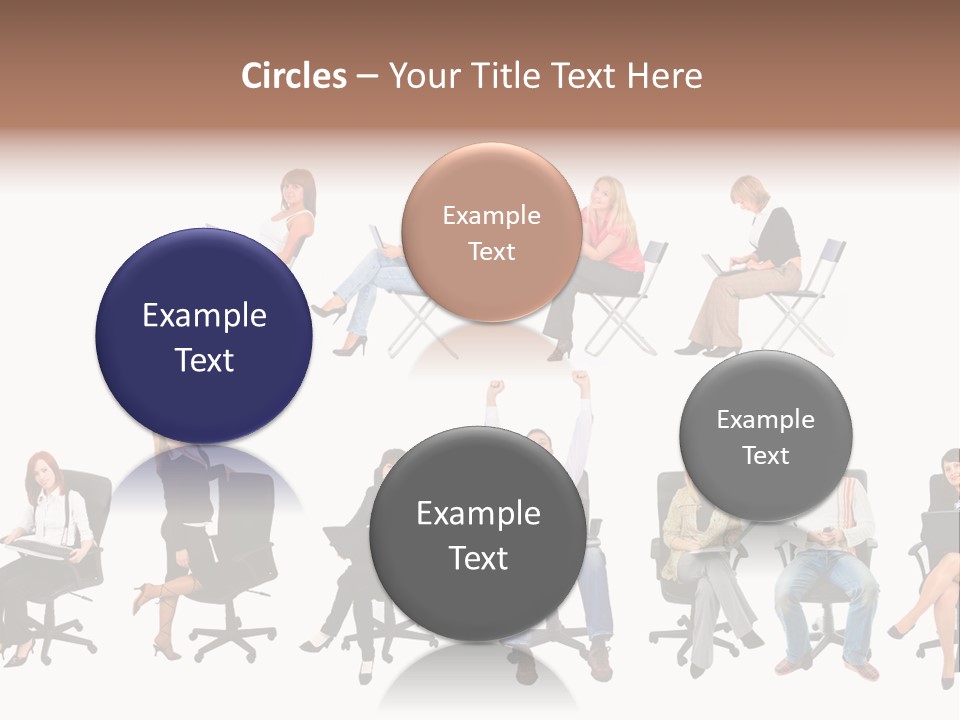 Circles – Your Title Text Here

Example Text

Example Text

Example Text

Example Text